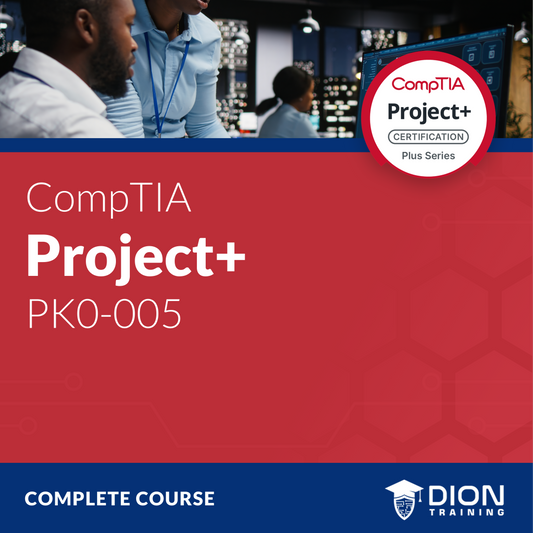 CompTIA
Project+
CERTIFICATION
Plus Series

CompTIA
Project+
PK0-005

COMPLETE COURSE

DION
TRAINING